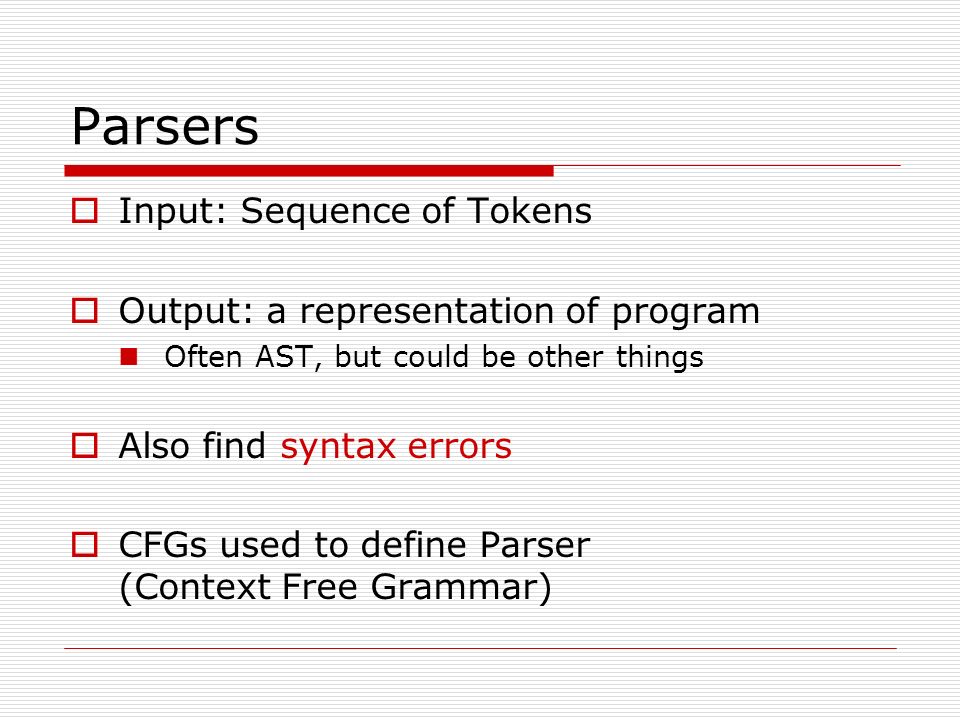 Parsers

Input: Sequence of Tokens

Output: a representation of program

Often AST, but could be other things

Also find syntax errors

CFGs used to define Parser (Context Free Grammar)